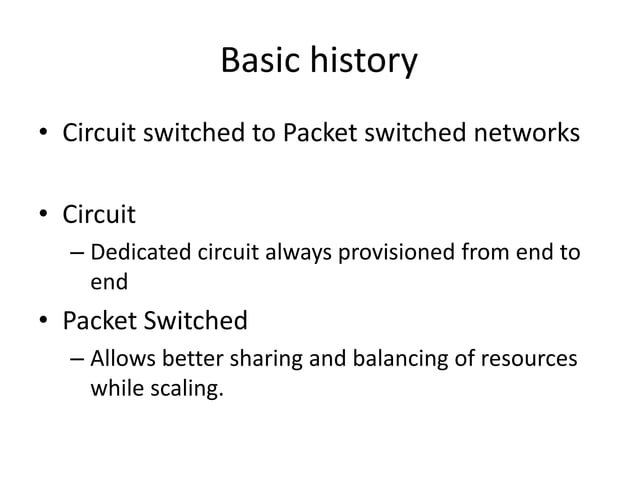 Basic history

• Circuit switched to Packet switched networks

• Circuit
– Dedicated circuit always provisioned from end to end

• Packet Switched
– Allows better sharing and balancing of resources while scaling.